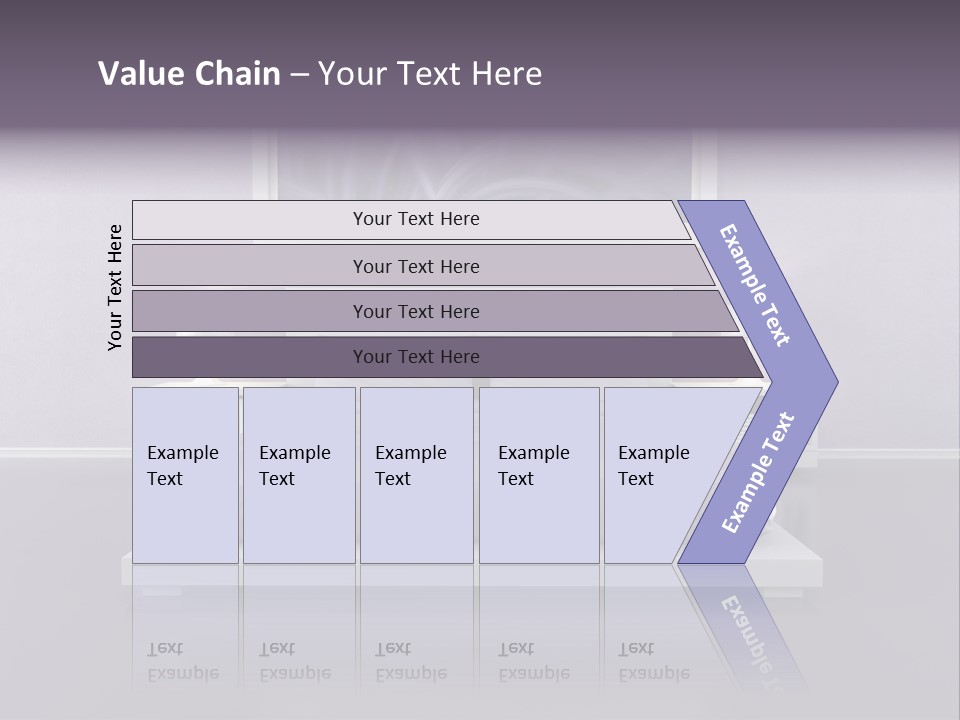 Value Chain – Your Text Here

Your Text Here

Your Text Here

Your Text Here

Your Text Here

Your Text Here

Example Text

Example Text

Example Text

Example Text

Example Text

Example Text

Example Text